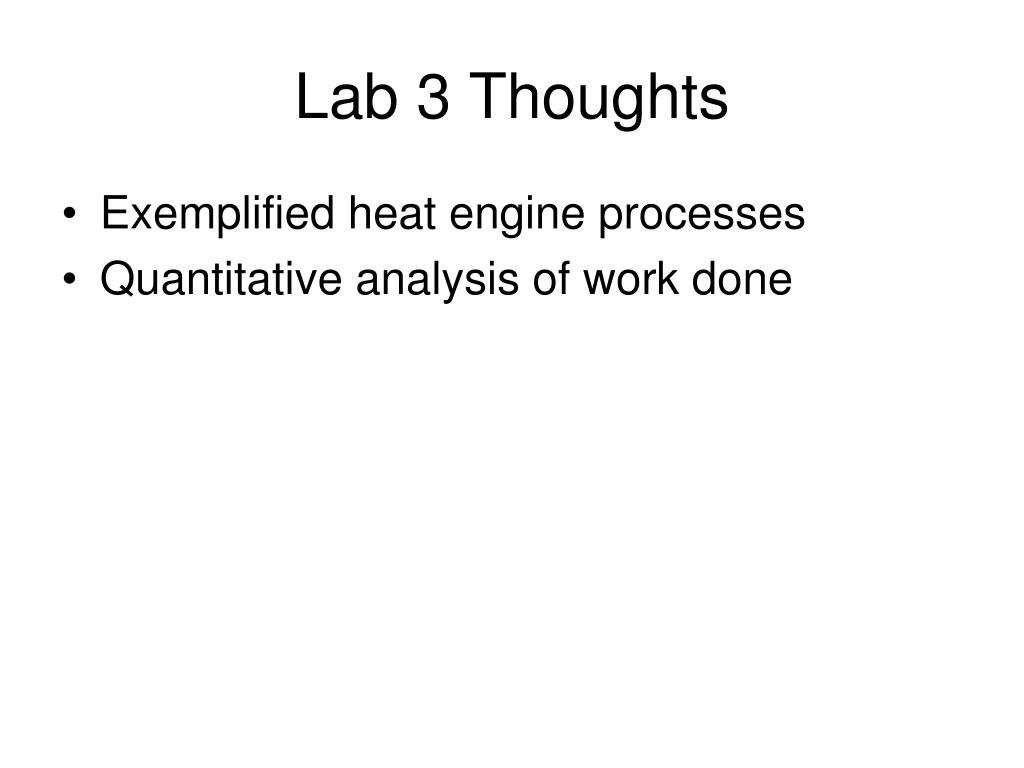 Lab 3 Thoughts

• Exemplified heat engine processes
• Quantitative analysis of work done